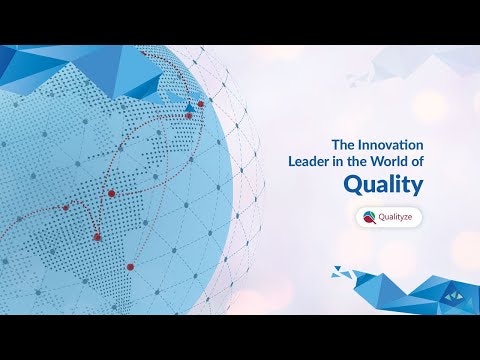 The Innovation Leader in the World of Quality

Qualityze